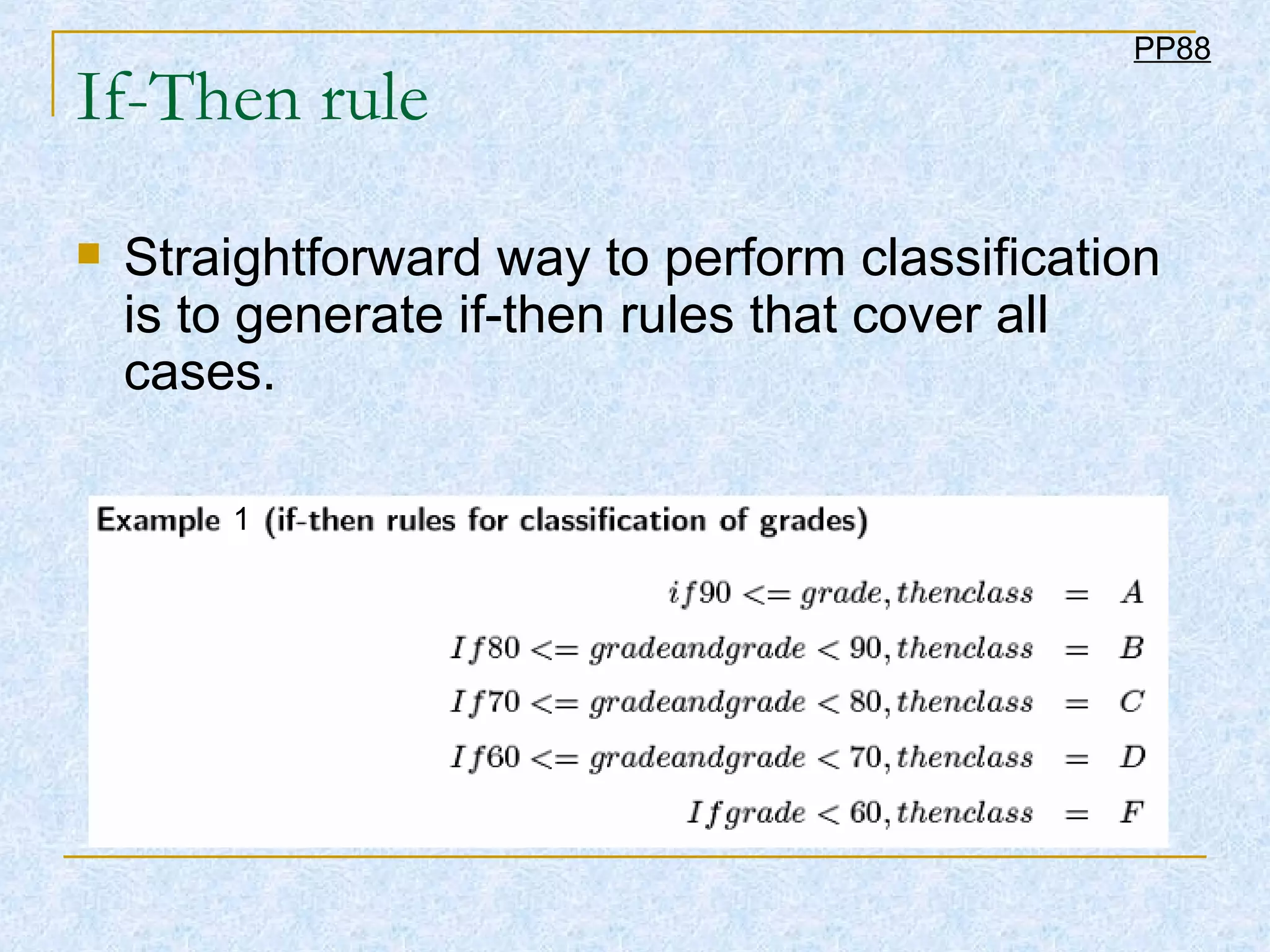 PP88

If-Then rule

Straightforward way to perform classification is to generate if-then rules that cover all cases.

Example 1 (if-then rules for classification of grades)

$if90 <= grade, thenclass = A$

$If80 <= gradeandgrade < 90, thenclass = B$

$If70 <= gradeandgrade < 80, thenclass = C$

$If60 <= gradeandgrade < 70, thenclass = D$

$Ifgrade < 60, thenclass = F$